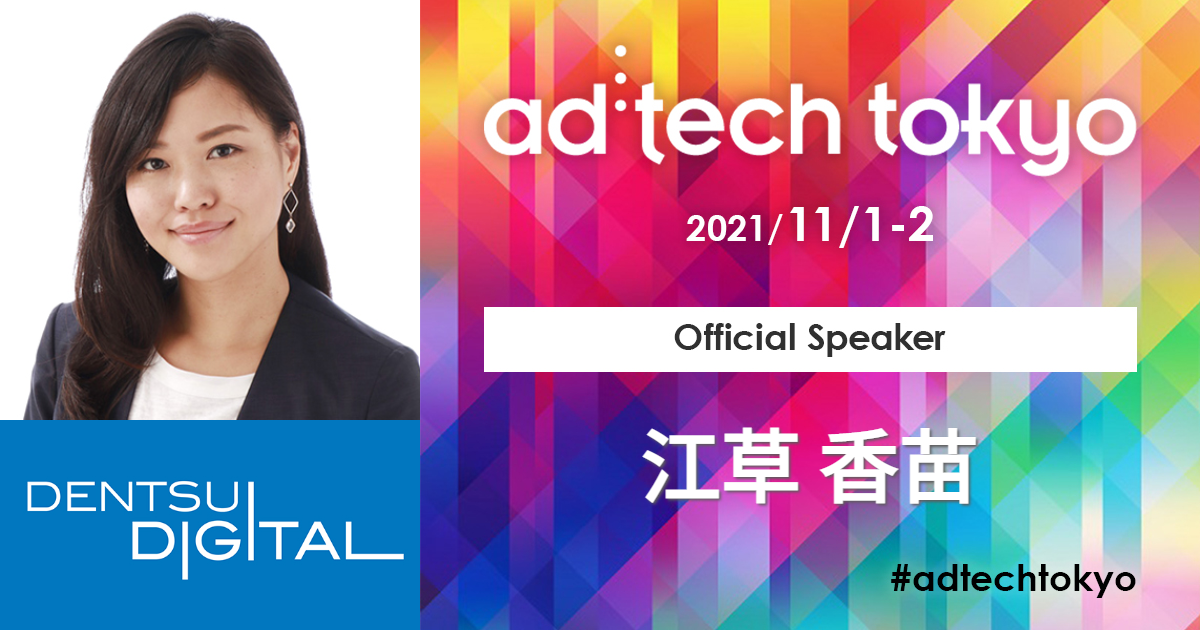 DENTSU DIGITAL

ad:tech tokyo

2021/11/1-2

Official Speaker

江草 香苗

#adtechtokyo